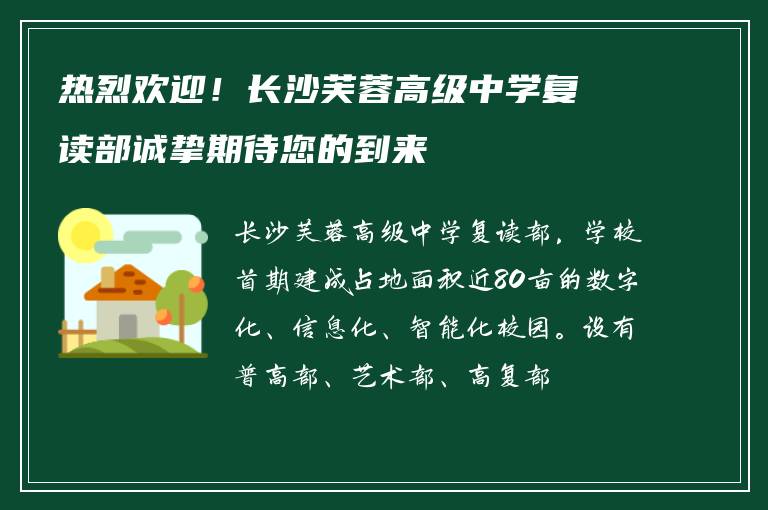 热烈欢迎！长沙芙蓉高级中学复读部诚挚期待您的到来

长沙芙蓉高级中学复读部，学校首期建成占地面积近80亩的数字化、信息化、智能化校园。设有普高部、艺术部、高复部